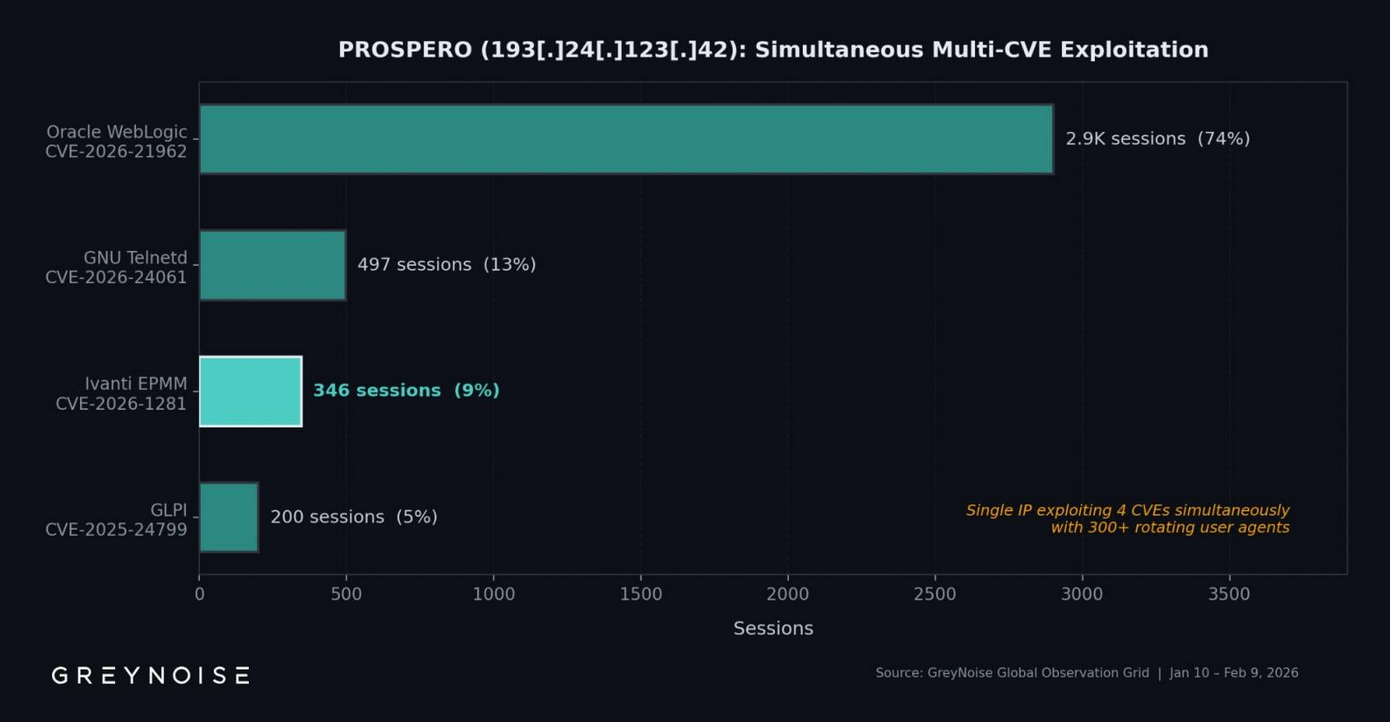 PROSPERO (193[.]24[.]123[.]42): Simultaneous Multi-CVE Exploitation

Oracle WebLogic
CVE-2026-21962

2.9K sessions (74%)

GNU Telnetd
CVE-2026-24061

497 sessions (13%)

Ivanti EPMM
CVE-2026-1281

346 sessions (9%)

GLPI
CVE-2025-24799

200 sessions (5%)

Single IP exploiting 4 CVEs simultaneously with 300+ rotating user agents

0 500 1000 1500 2000 2500 3000 3500

Sessions

GREYNOISE

Source: GreyNoise Global Observation Grid | Jan 10 – Feb 9, 2026